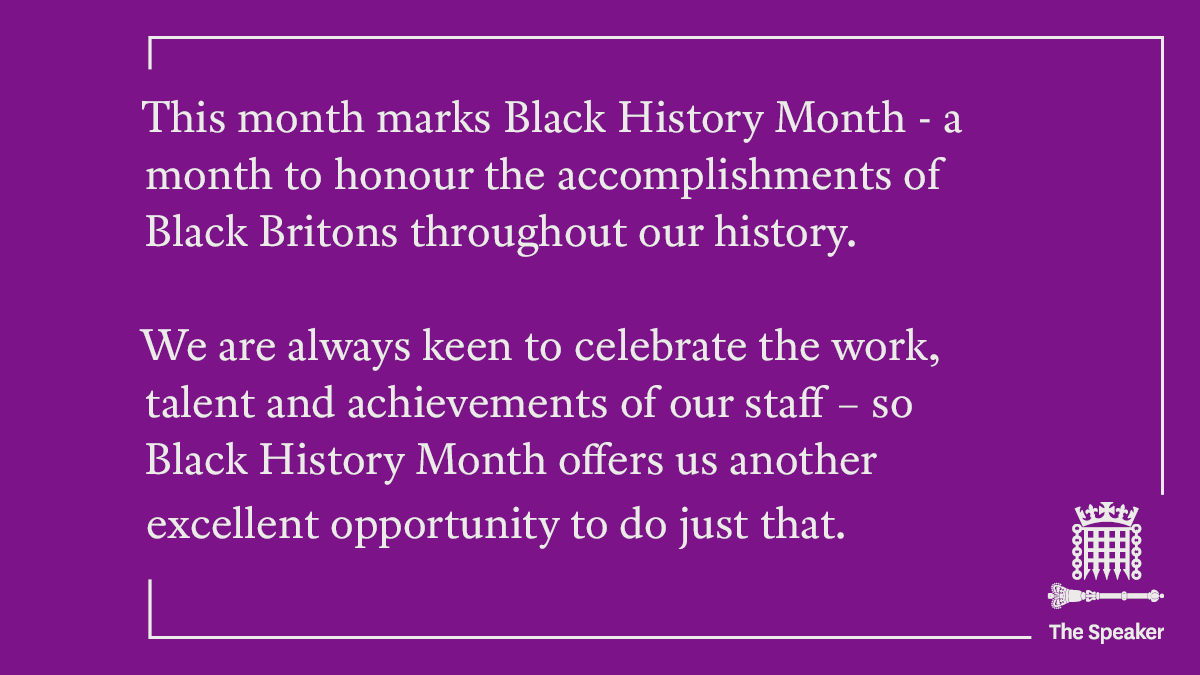 This month marks Black History Month - a month to honour the accomplishments of Black Britons throughout our history.

We are always keen to celebrate the work, talent and achievements of our staff – so Black History Month offers us another excellent opportunity to do just that.

The Speaker